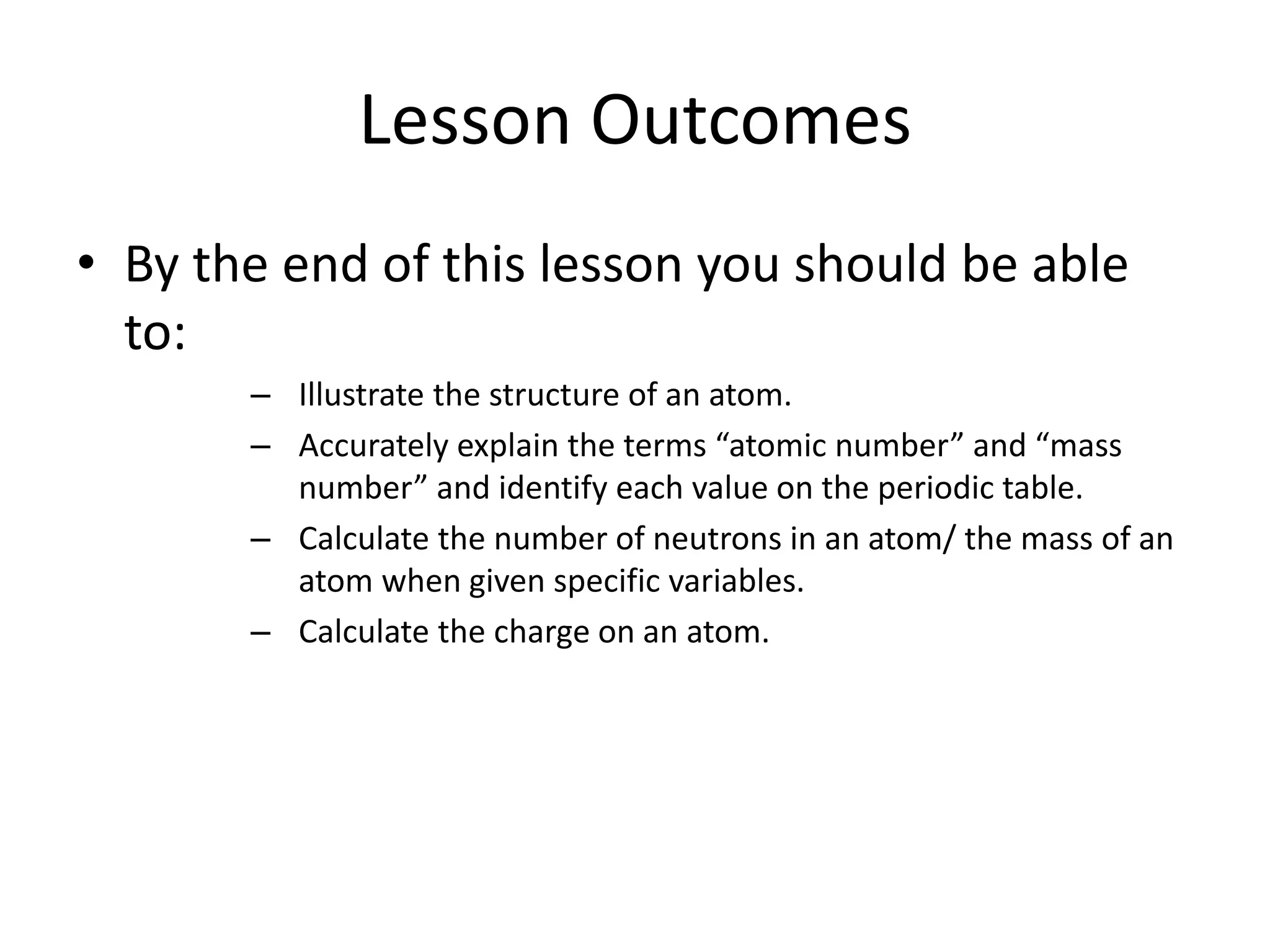 Lesson Outcomes

• By the end of this lesson you should be able to:

– Illustrate the structure of an atom.
– Accurately explain the terms “atomic number” and “mass number” and identify each value on the periodic table.
– Calculate the number of neutrons in an atom/ the mass of an atom when given specific variables.
– Calculate the charge on an atom.